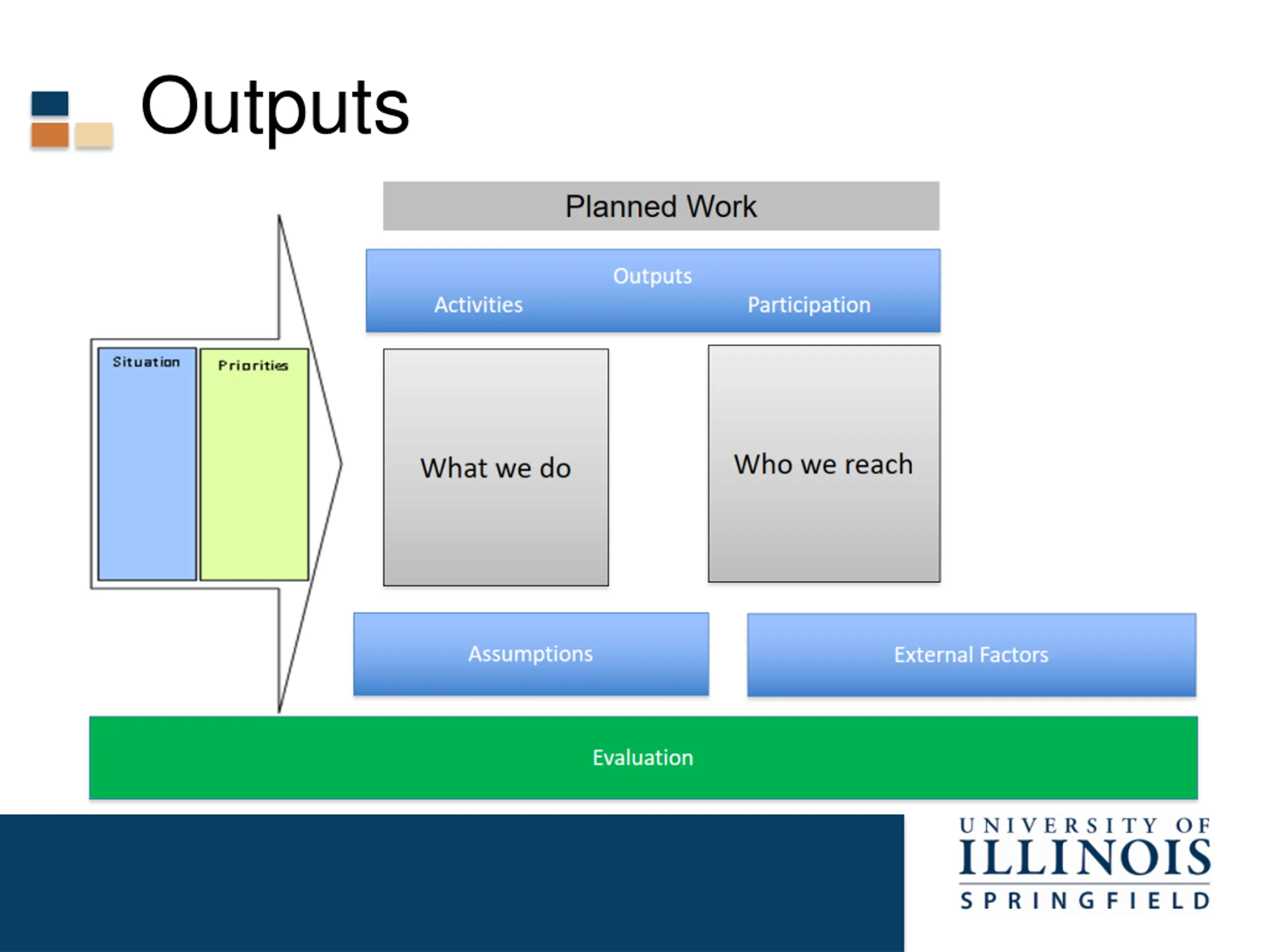 Outputs

Planned Work

Outputs
Activities
Participation

Situation

Priorities

What we do

Who we reach

Assumptions

External Factors

Evaluation

UNIVERSITY OF
ILLINOIS
SPRINGFIELD